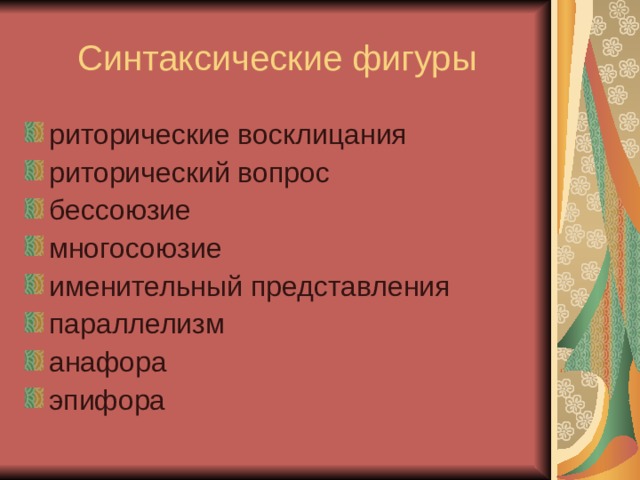 Синтаксические фигуры

риторические восклицания
риторический вопрос
бессоюзие
многосоюзие
именительный представления
параллелизм
анафора
эпифора